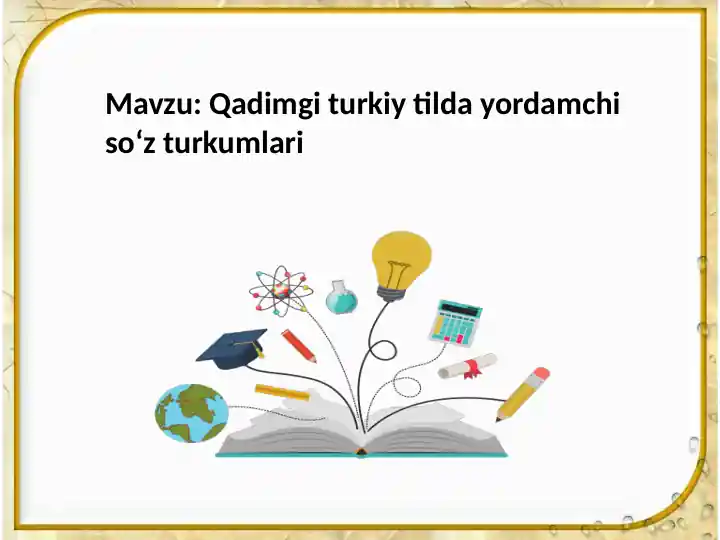 Mavzu: Qadimgi turkiy tilda yordamchi so‘z turkumlari